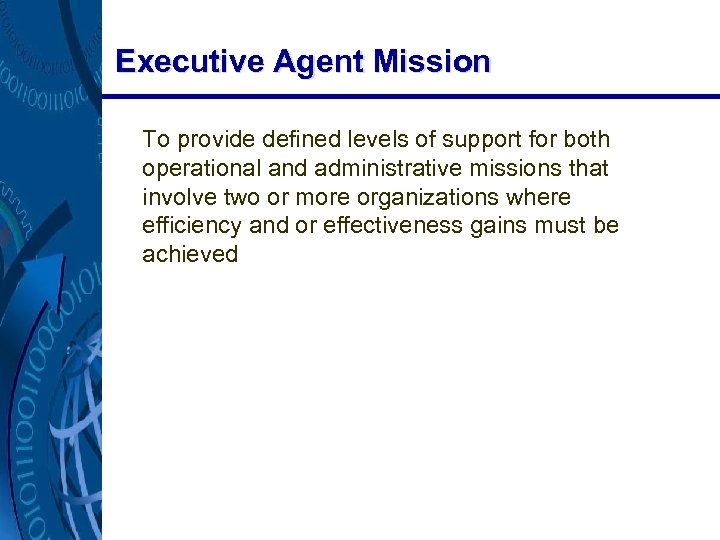 Executive Agent Mission

To provide defined levels of support for both operational and administrative missions that involve two or more organizations where efficiency and or effectiveness gains must be achieved